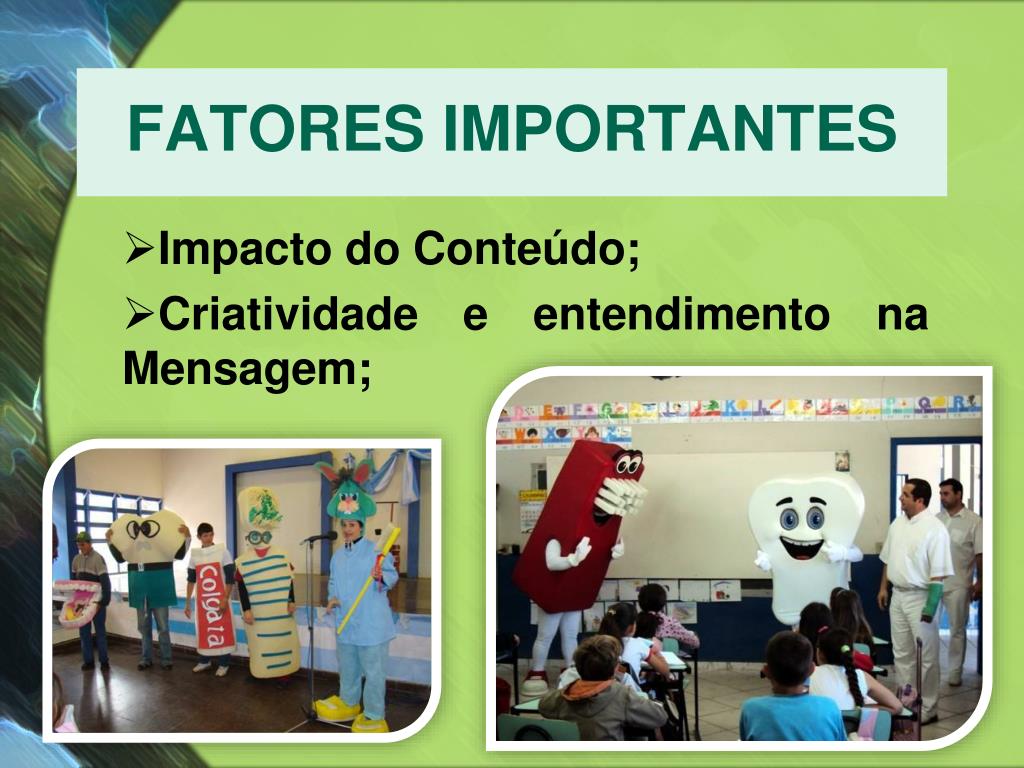 FATORES IMPORTANTES

➢Impacto do Conteúdo;

➢Criatividade e entendimento na Mensagem;

Colgate